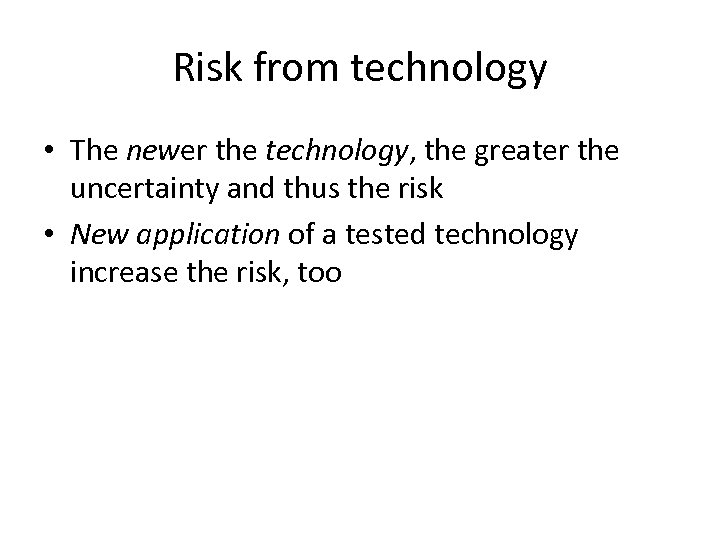 Risk from technology

• The newer the technology, the greater the uncertainty and thus the risk
• New application of a tested technology increase the risk, too